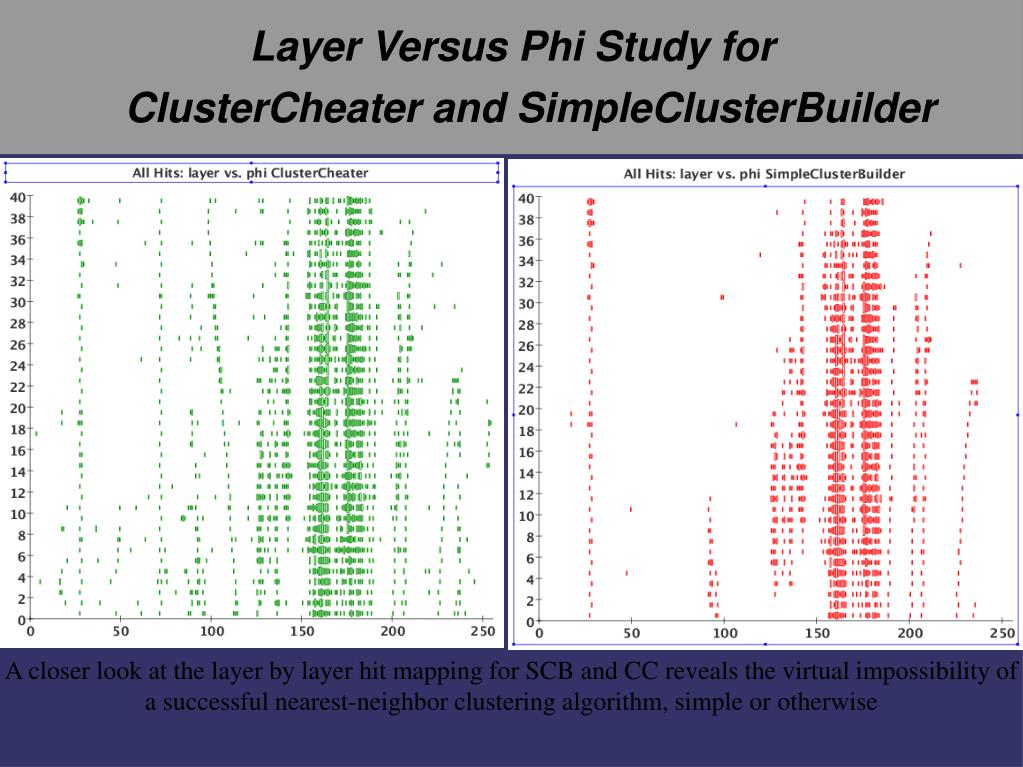 Layer Versus Phi Study for ClusterCheater and SimpleClusterBuilder

All Hits: layer vs. phi ClusterCheater

40
38
36
34
32
30
28
26
24
22
20
18
16
14
12
10
8
6
4
2
0

0 50 100 150 200 250

All Hits: layer vs. phi SimpleClusterBuilder

40
38
36
34
32
30
28
26
24
22
20
18
16
14
12
10
8
6
4
2
0

0 50 100 150 200 250

A closer look at the layer by layer hit mapping for SCB and CC reveals the virtual impossibility of a successful nearest-neighbor clustering algorithm, simple or otherwise